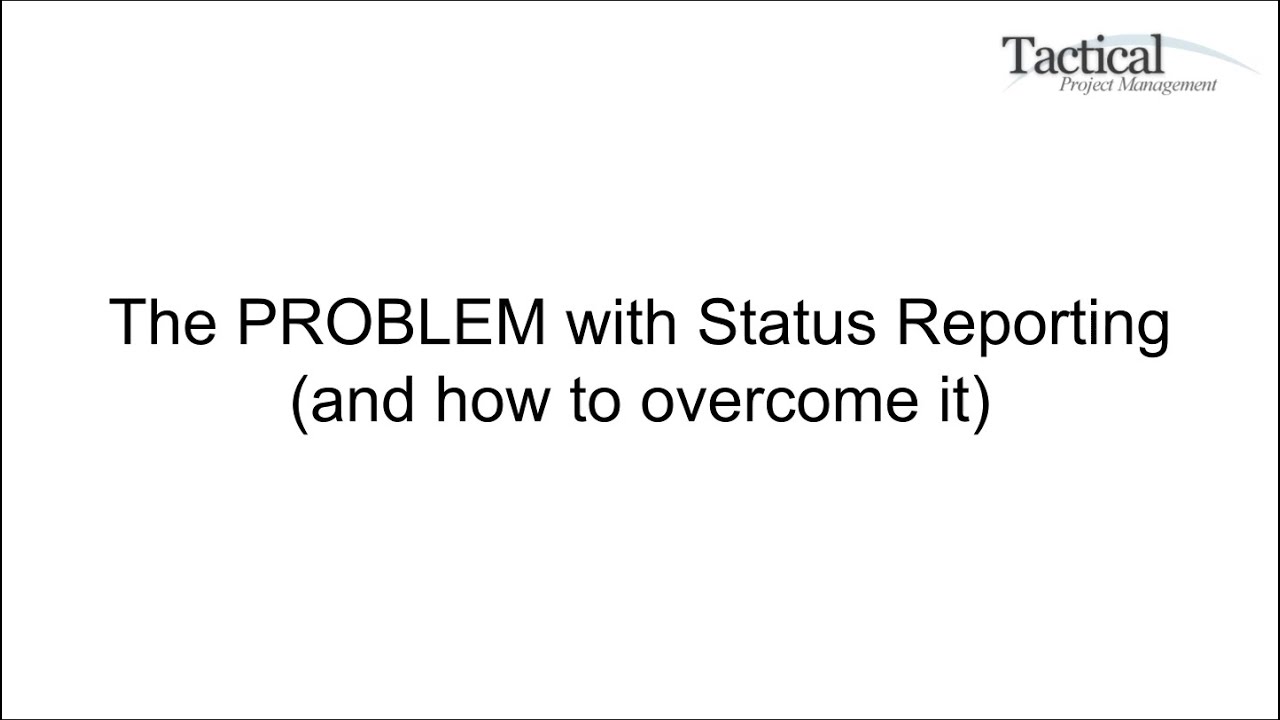 Tactical
Project Management

The PROBLEM with Status Reporting (and how to overcome it)